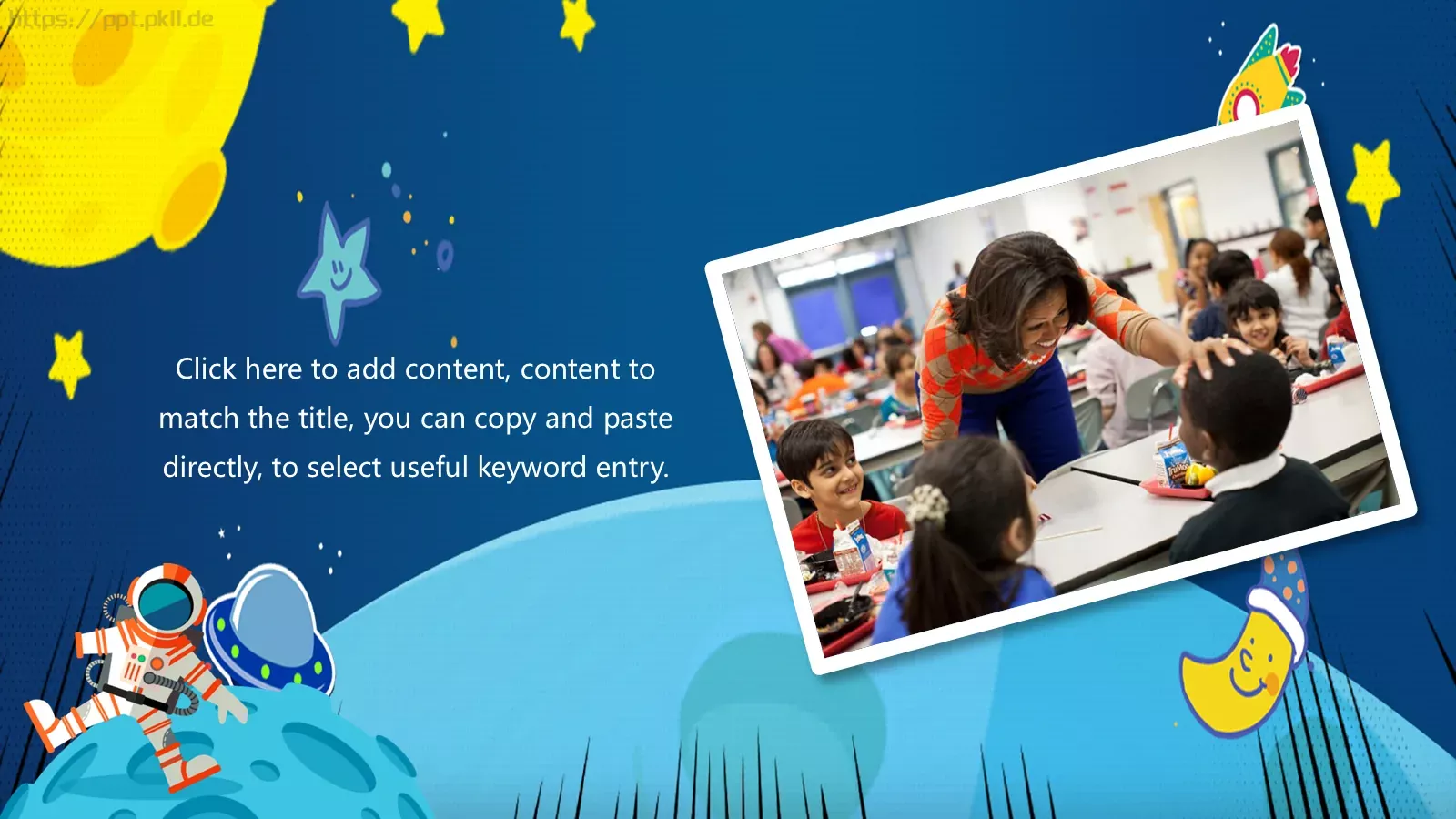 https://ppt.pkll.de

Click here to add content, content to match the title, you can copy and paste directly, to select useful keyword entry.